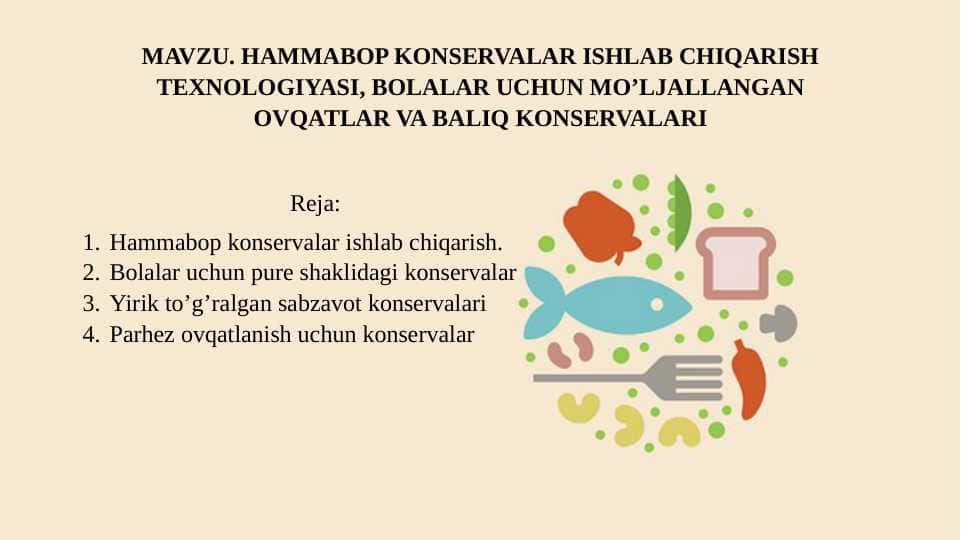 MAVZU. HAMMABOP KONSERVALAR ISHLAB CHIQARISH TEXNOLOGIYASI, BOLALAR UCHUN MO’LJALLANGAN OVQATLAR VA BALIQ KONSERVALARI

Reja:

1. Hammabop konservalar ishlab chiqarish.
2. Bolalar uchun pure shaklidagi konservalar
3. Yirik to’g’ralgan sabzavot konservalari
4. Parhez ovqatlanish uchun konservalar